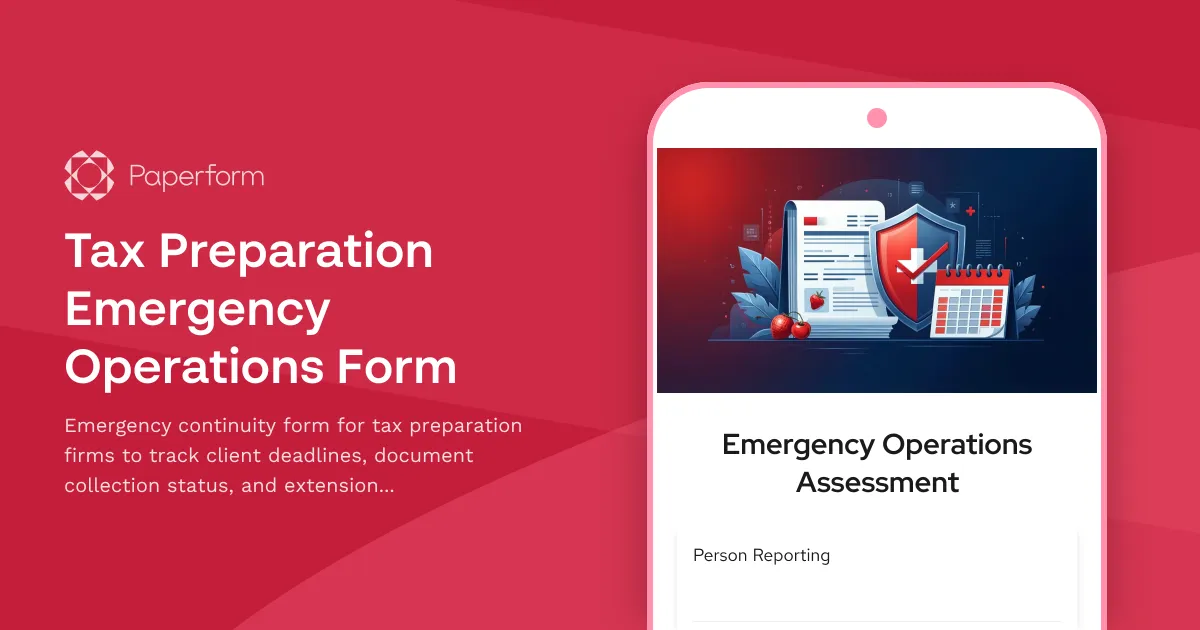 Paperform

Tax Preparation Emergency Operations Form

Emergency continuity form for tax preparation firms to track client deadlines, document collection status, and extension...

Emergency Operations Assessment

Person Reporting